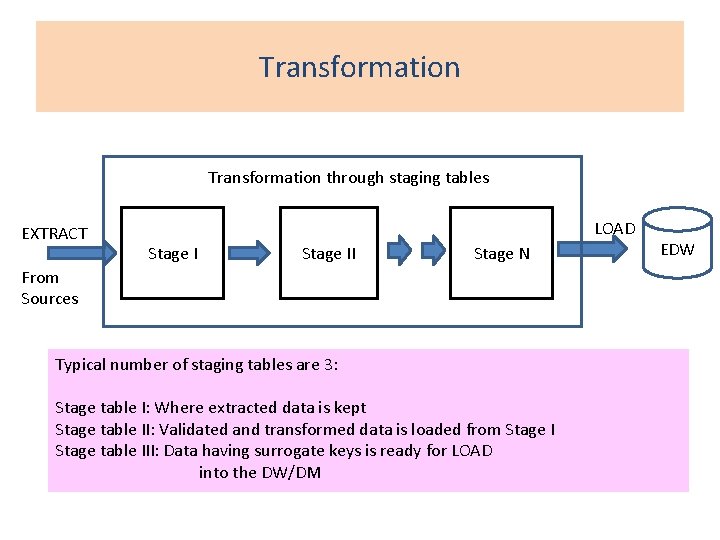 Transformation

Transformation through staging tables

EXTRACT

From Sources

Stage I

Stage II

Stage N

LOAD

EDW

Typical number of staging tables are 3:

Stage table I: Where extracted data is kept
Stage table II: Validated and transformed data is loaded from Stage I
Stage table III: Data having surrogate keys is ready for LOAD into the DW/DM